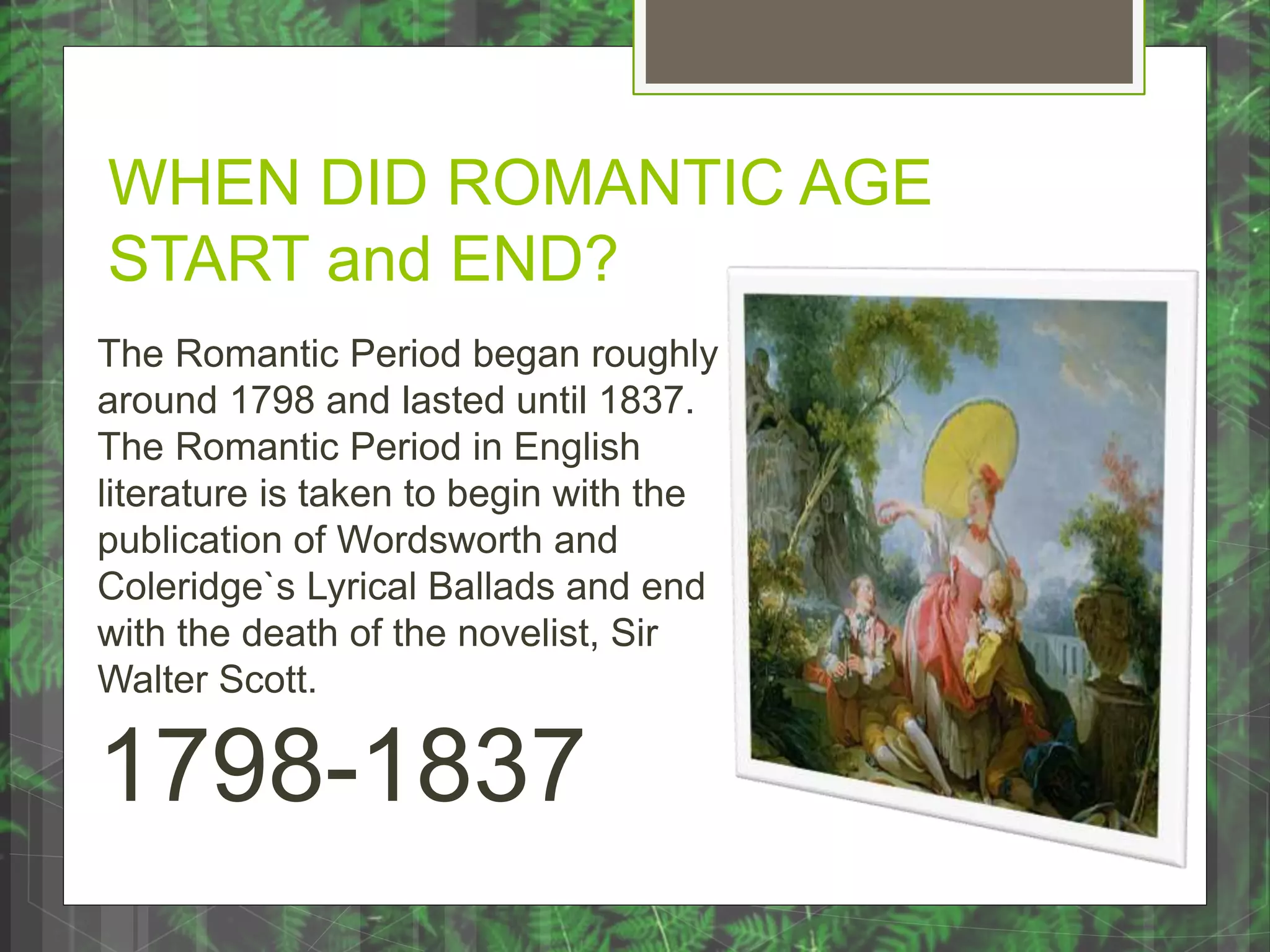 WHEN DID ROMANTIC AGE START and END?

The Romantic Period began roughly around 1798 and lasted until 1837. The Romantic Period in English literature is taken to begin with the publication of Wordsworth and Coleridge`s Lyrical Ballads and end with the death of the novelist, Sir Walter Scott.

1798-1837